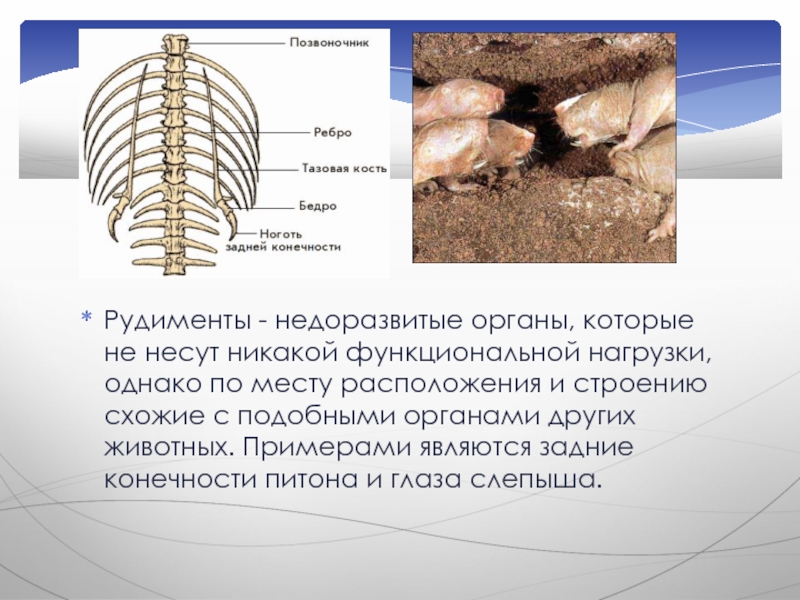 Позвоночник
Ребро
Тазовая кость
Бедро
Ноготь задней конечности

* Рудименты - недоразвитые органы, которые не несут никакой функциональной нагрузки, однако по месту расположения и строению схожие с подобными органами других животных. Примерами являются задние конечности питона и глаза слепыша.